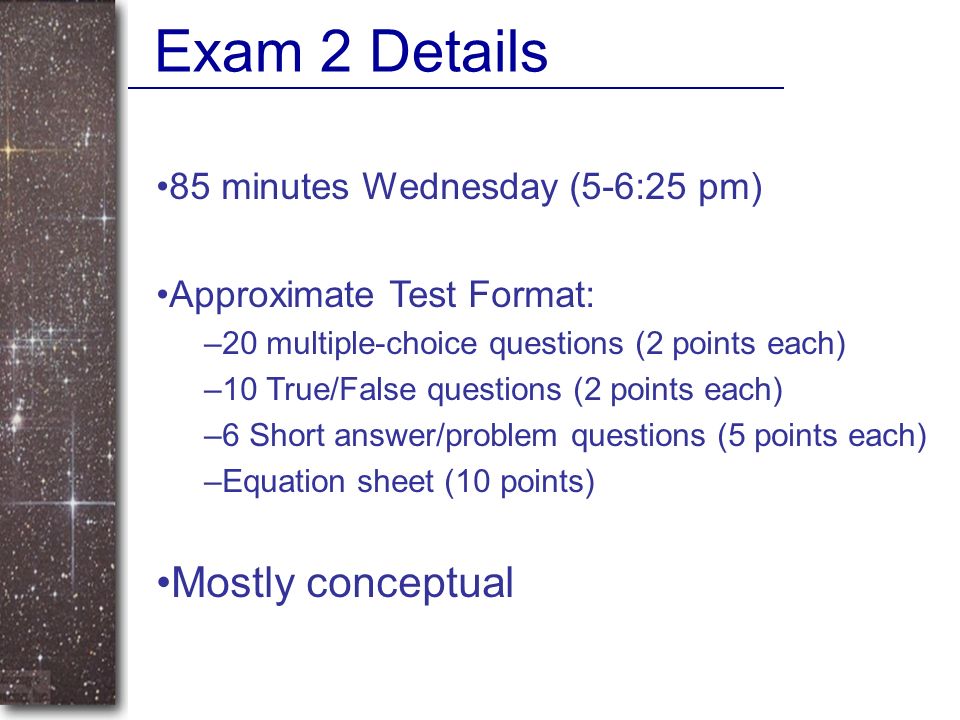 Exam 2 Details

•85 minutes Wednesday (5-6:25 pm)

•Approximate Test Format:
–20 multiple-choice questions (2 points each)
–10 True/False questions (2 points each)
–6 Short answer/problem questions (5 points each)
–Equation sheet (10 points)

•Mostly conceptual